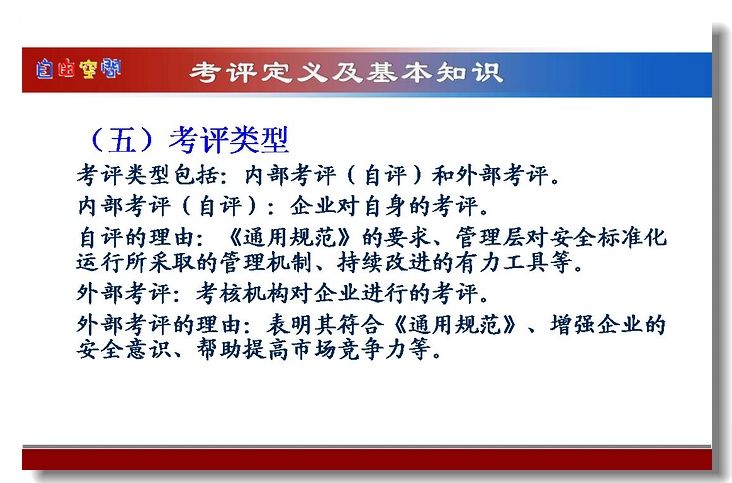 自由空间

考评定义及基本知识

（五）考评类型

考评类型包括：内部考评（自评）和外部考评。

内部考评（自评）：企业对自身的考评。

自评的理由：《通用规范》的要求、管理层对安全标准化运行所采取的管理机制、持续改进的有力工具等。

外部考评：考核机构对企业进行的考评。

外部考评的理由：表明其符合《通用规范》、增强企业的安全意识、帮助提高市场竞争力等。